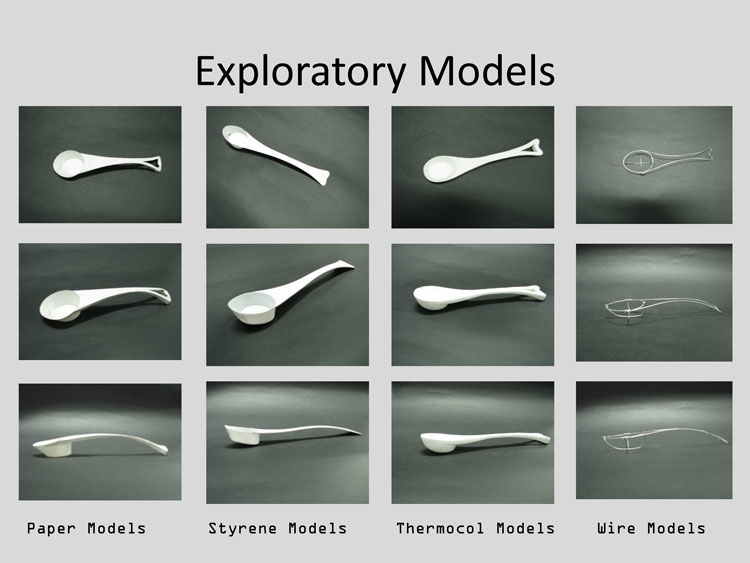 Exploratory Models

Paper Models

Styrene Models

Thermocol Models

Wire Models